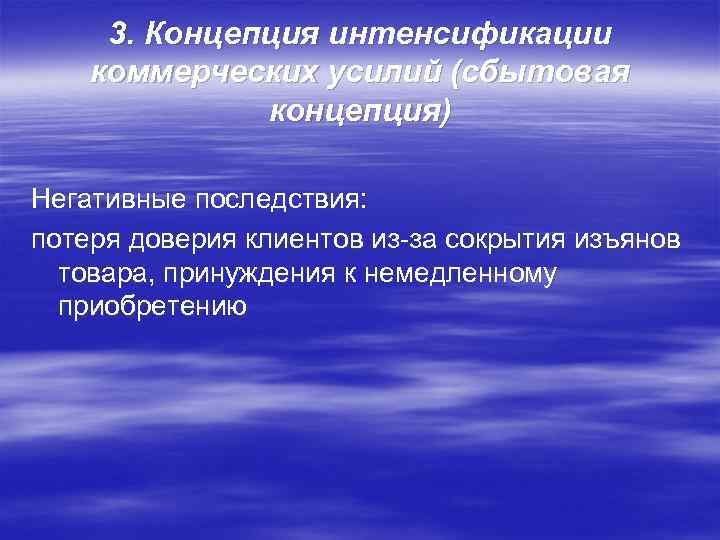 3. Концепция интенсификации коммерческих усилий (сбытовая концепция)

Негативные последствия:

потеря доверия клиентов из-за сокрытия изъянов товара, принуждения к немедленному приобретению